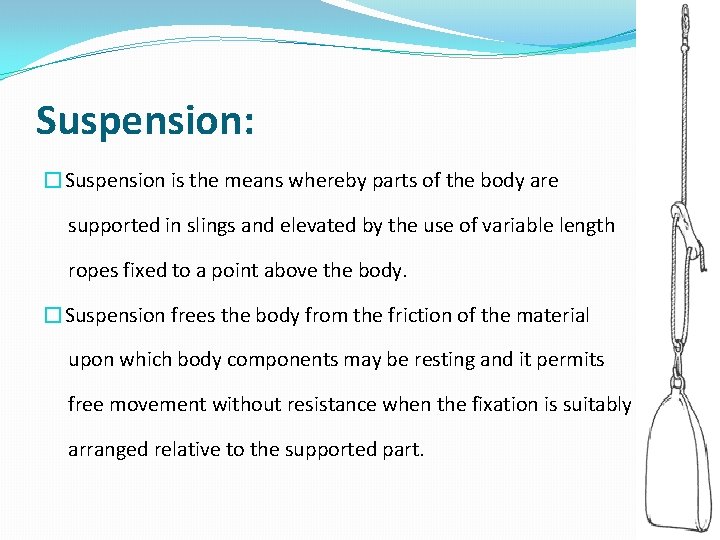 Suspension:

☐ Suspension is the means whereby parts of the body are supported in slings and elevated by the use of variable length ropes fixed to a point above the body.

☐ Suspension frees the body from the friction of the material upon which body components may be resting and it permits free movement without resistance when the fixation is suitably arranged relative to the supported part.